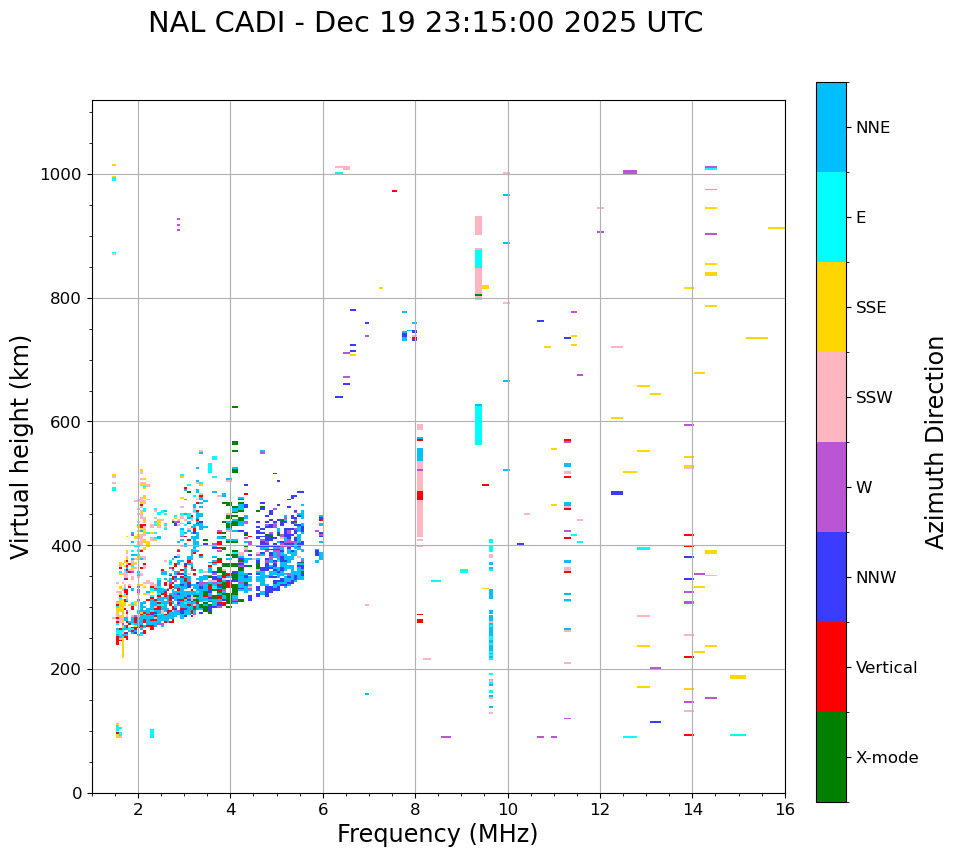 NAL CADI - Dec 19 23:15:00 2025 UTC

Virtual height (km)

1000
800
600
400
200
0

2
4
6
8
10
12
14
16

Frequency (MHz)

NNE
E
SSE
SSW
W
NNW
Vertical
X-mode

Azimuth Direction